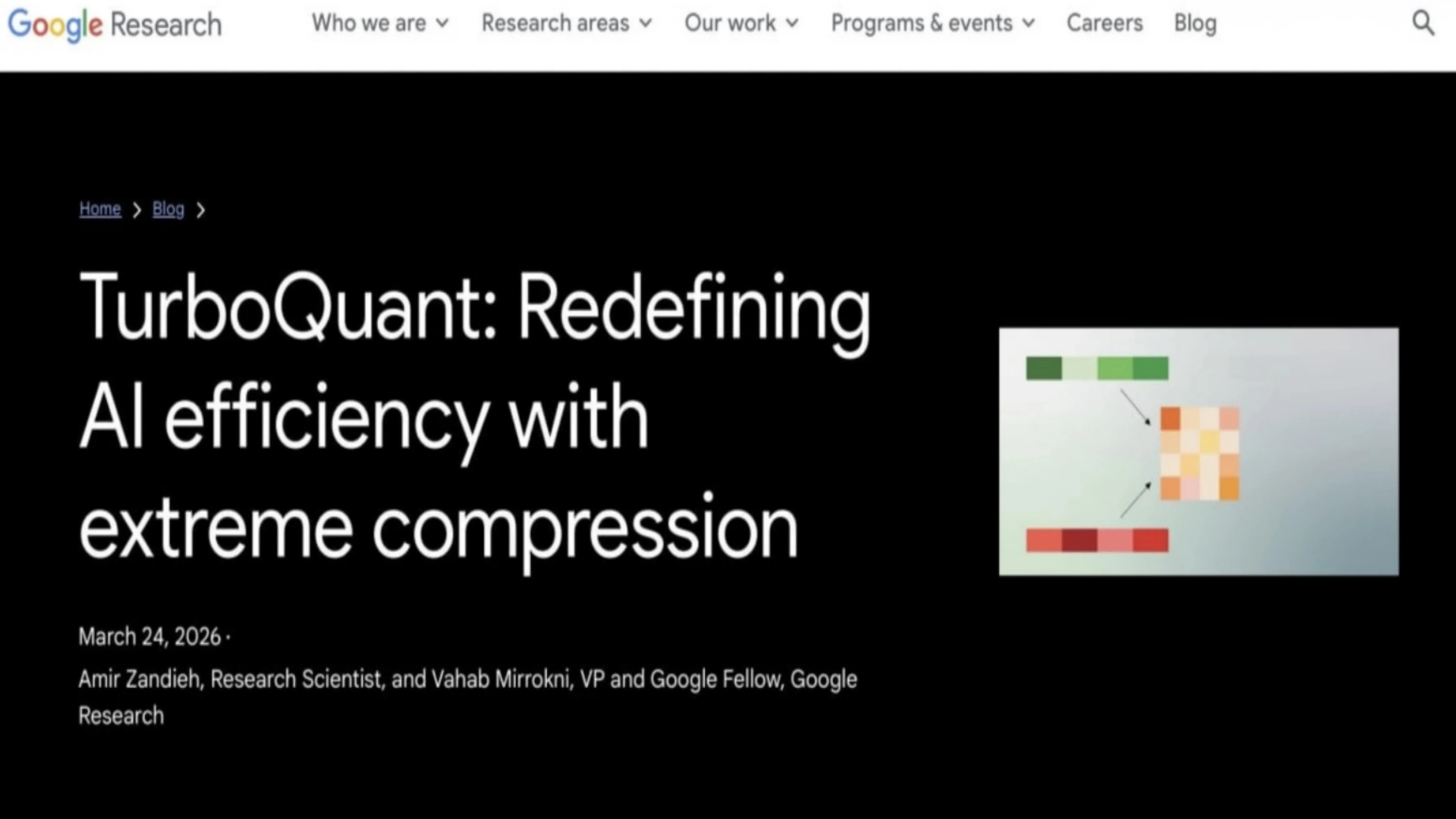 Google Research Who we are Research areas Our work Programs & events Careers Blog

Home > Blog >

TurboQuant: Redefining AI efficiency with extreme compression

March 24, 2026 ·

Amir Zandieh, Research Scientist, and Vahab Mirrokni, VP and Google Fellow, Google Research